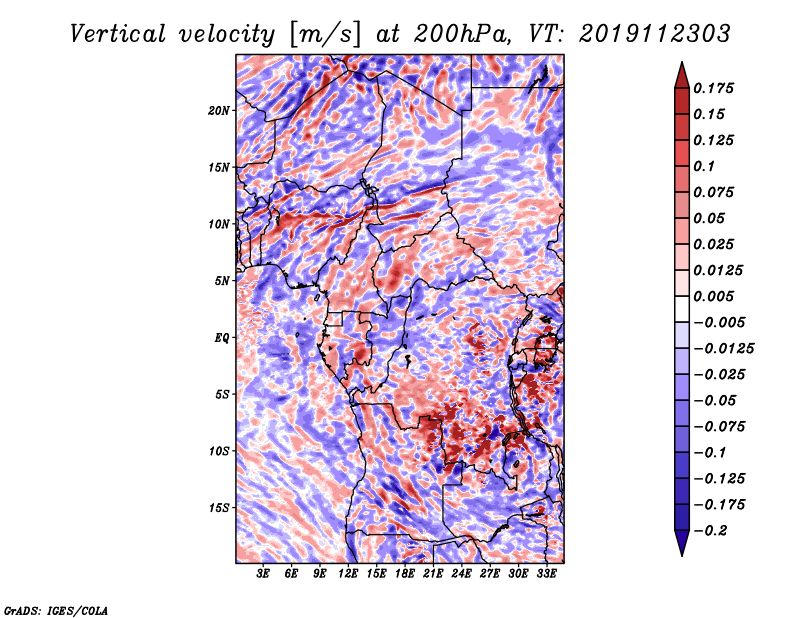 Vertical velocity [m/s] at 200hPa, VT: 2019112303

20N
15N
10N
5N
EQ
5S
10S
15S

3E 6E 9E 12E 15E 18E 21E 24E 27E 30E 33E

0.175
0.15
0.125
0.1
0.075
0.05
0.025
0.0125
0.005
−0.005
−0.0125
−0.025
−0.05
−0.075
−0.1
−0.125
−0.175
−0.2

GrADS: IGES/COLA